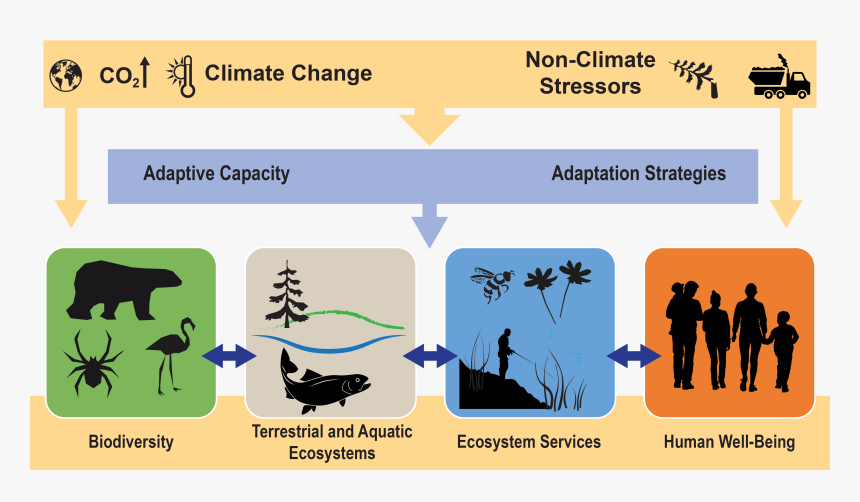 $CO_2$ Climate Change

Non-Climate Stressors

Adaptive Capacity

Adaptation Strategies

Biodiversity

Terrestrial and Aquatic Ecosystems

Ecosystem Services

Human Well-Being